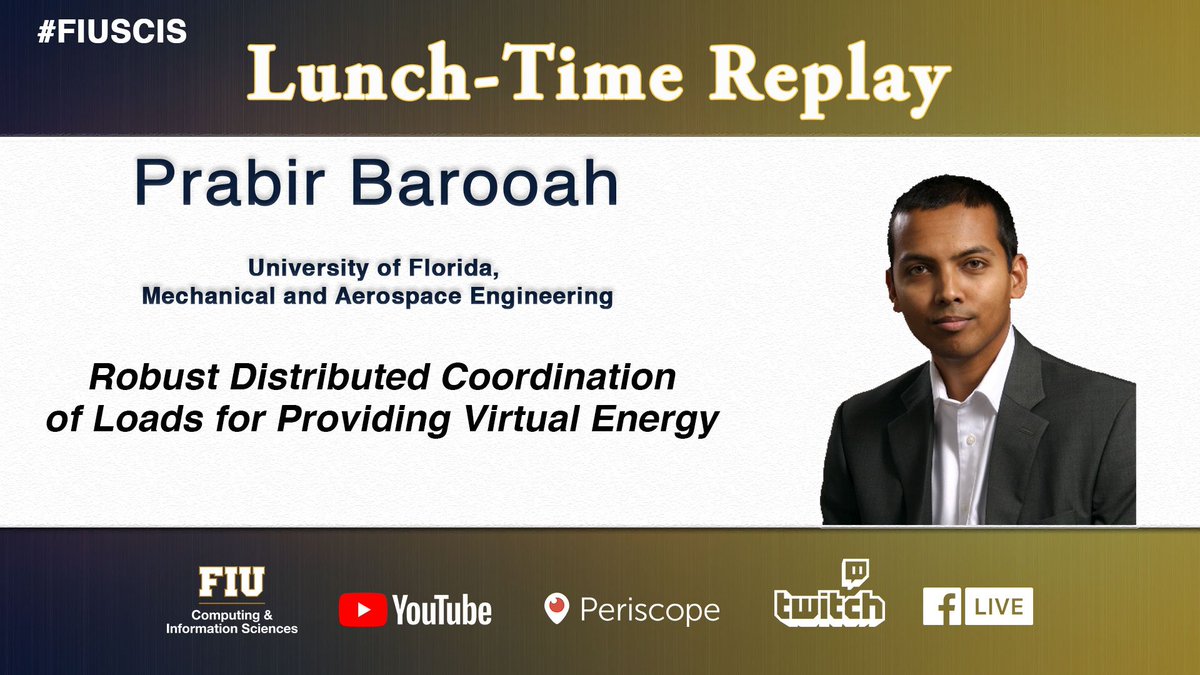 #FIUSCIS

Lunch-Time Replay

Prabir Barooah

University of Florida,
Mechanical and Aerospace Engineering

Robust Distributed Coordination of Loads for Providing Virtual Energy

FIU
Computing & Information Sciences

YouTube

Periscope

twitch

f LIVE